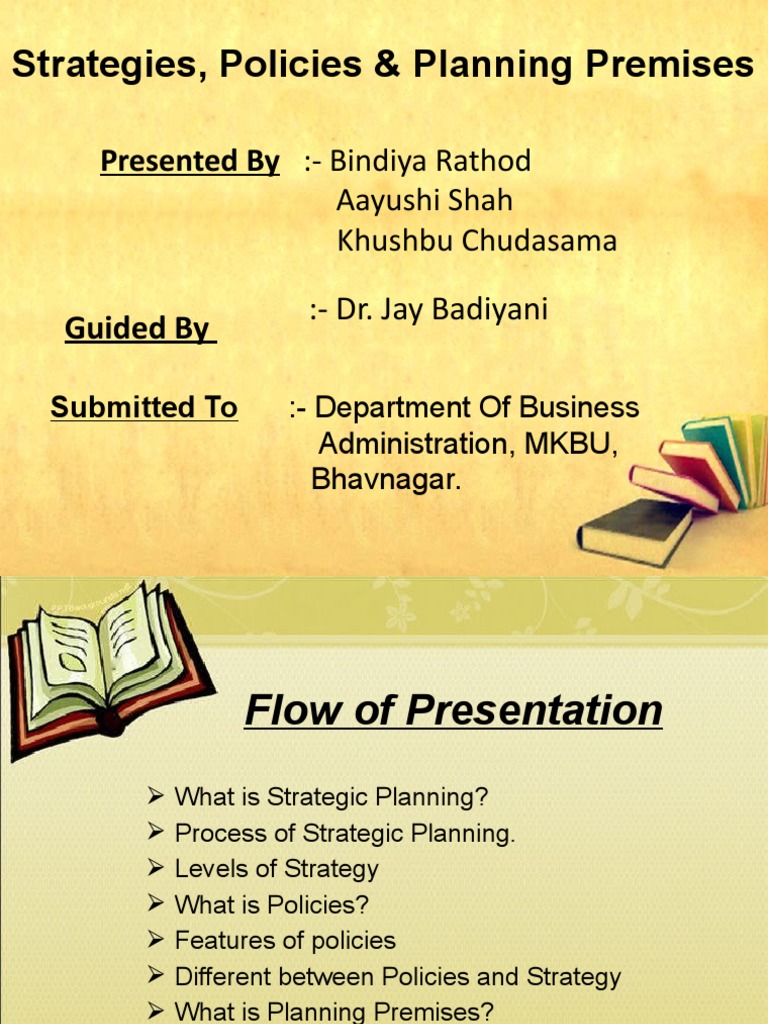 Strategies, Policies & Planning Premises

Presented By :- Bindiya Rathod
Aayushi Shah
Khushbu Chudasama

Guided By :- Dr. Jay Badiyani

Submitted To :- Department Of Business Administration, MKBU, Bhavnagar.

Flow of Presentation

➢ What is Strategic Planning?
➢ Process of Strategic Planning.
➢ Levels of Strategy
➢ What is Policies?
➢ Features of policies
➢ Different between Policies and Strategy
➢ What is Planning Premises?